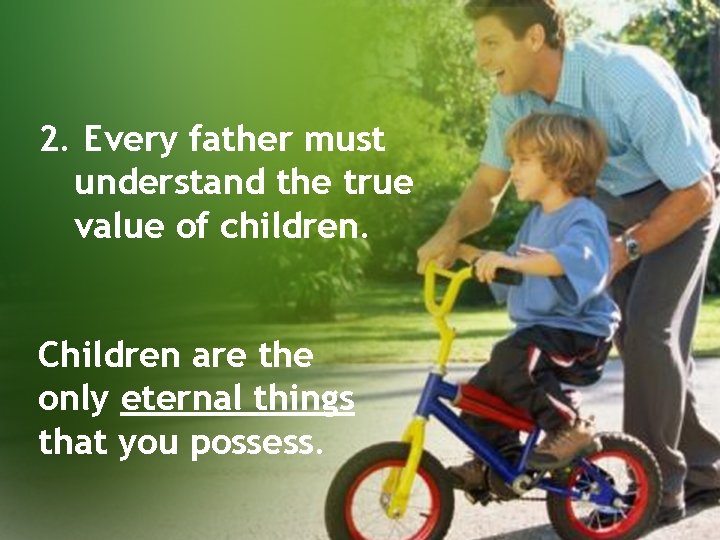 2. Every father must understand the true value of children.

Children are the only eternal things that you possess.